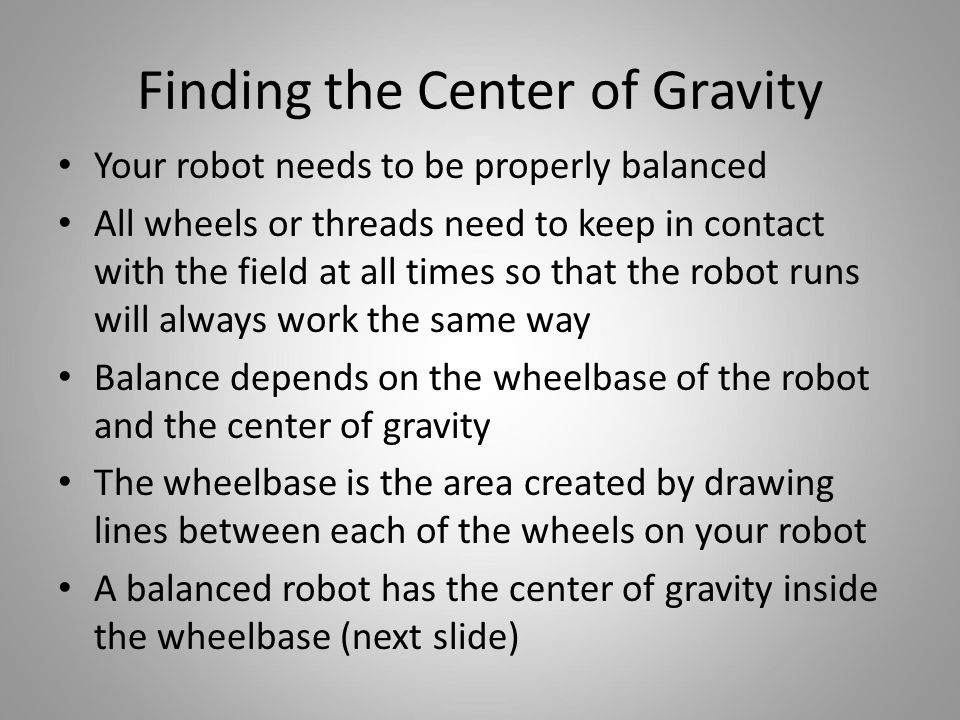 Finding the Center of Gravity

• Your robot needs to be properly balanced

• All wheels or threads need to keep in contact with the field at all times so that the robot runs will always work the same way

• Balance depends on the wheelbase of the robot and the center of gravity

• The wheelbase is the area created by drawing lines between each of the wheels on your robot

• A balanced robot has the center of gravity inside the wheelbase (next slide)